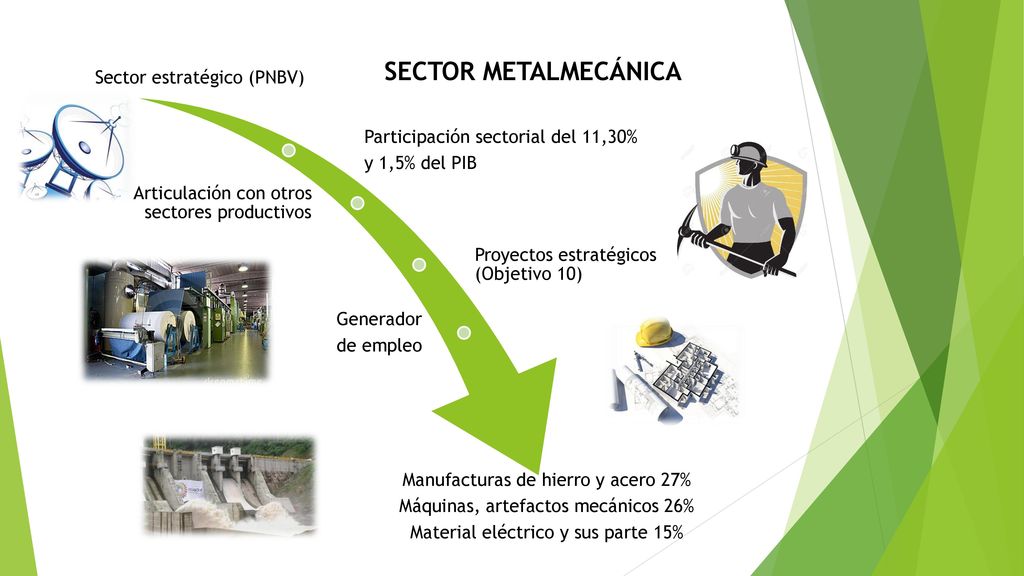 SECTOR METALMECÁNICA

Sector estratégico (PNBV)

Participación sectorial del 11,30% y 1,5% del PIB

Articulación con otros sectores productivos

Proyectos estratégicos (Objetivo 10)

Generador de empleo

Manufacturas de hierro y acero 27%
Máquinas, artefactos mecánicos 26%
Material eléctrico y sus parte 15%